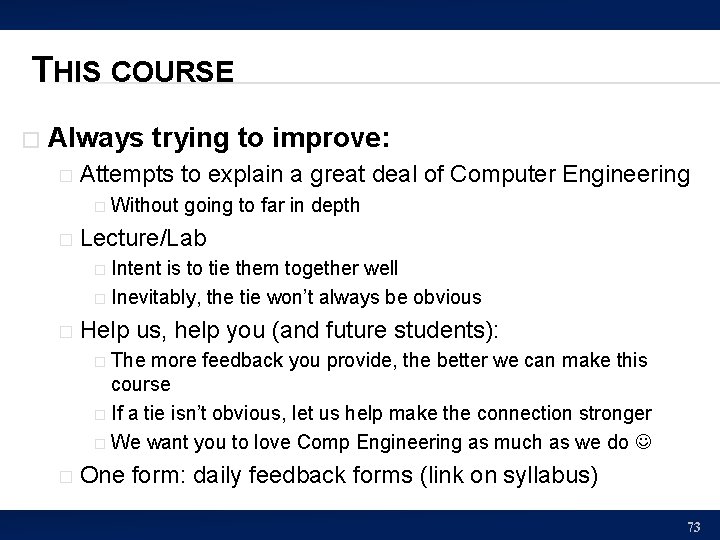 THIS COURSE

□ Always trying to improve:

□ Attempts to explain a great deal of Computer Engineering

□ Without going to far in depth

□ Lecture/Lab

□ Intent is to tie them together well

□ Inevitably, the tie won't always be obvious

□ Help us, help you (and future students):

□ The more feedback you provide, the better we can make this course

□ If a tie isn't obvious, let us help make the connection stronger

□ We want you to love Comp Engineering as much as we do ☺

□ One form: daily feedback forms (link on syllabus)

73